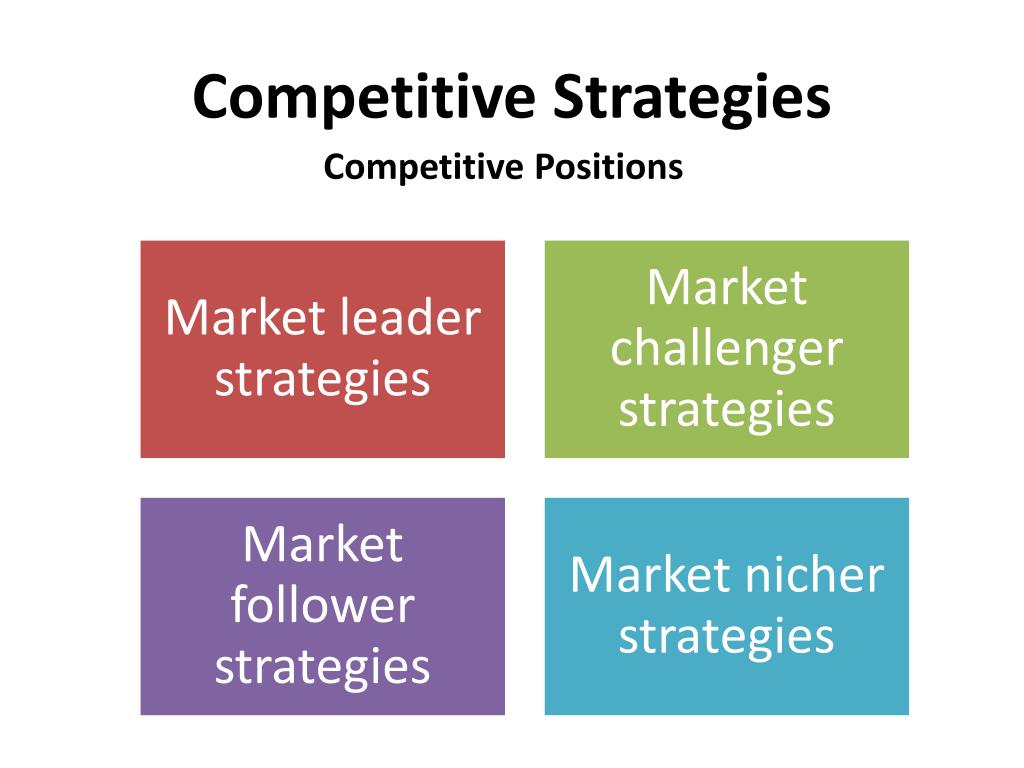 Competitive Strategies

Competitive Positions

Market leader strategies

Market challenger strategies

Market follower strategies

Market nicher strategies